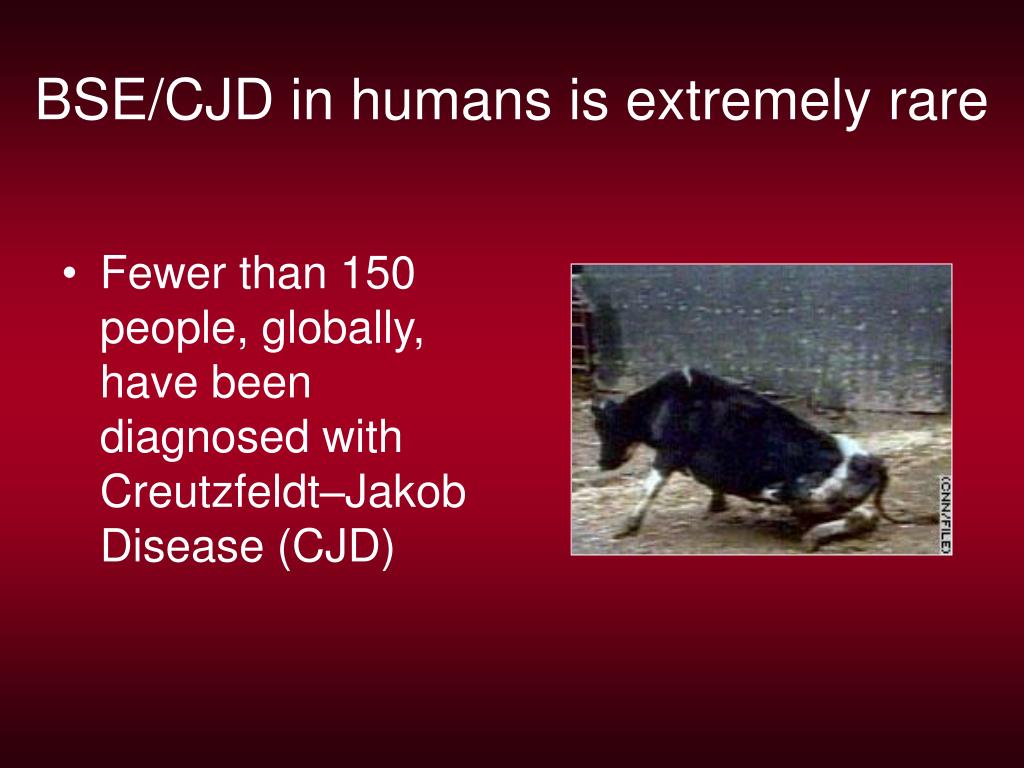 BSE/CJD in humans is extremely rare

• Fewer than 150 people, globally, have been diagnosed with Creutzfeldt–Jakob Disease (CJD)

(CNN/FILE)